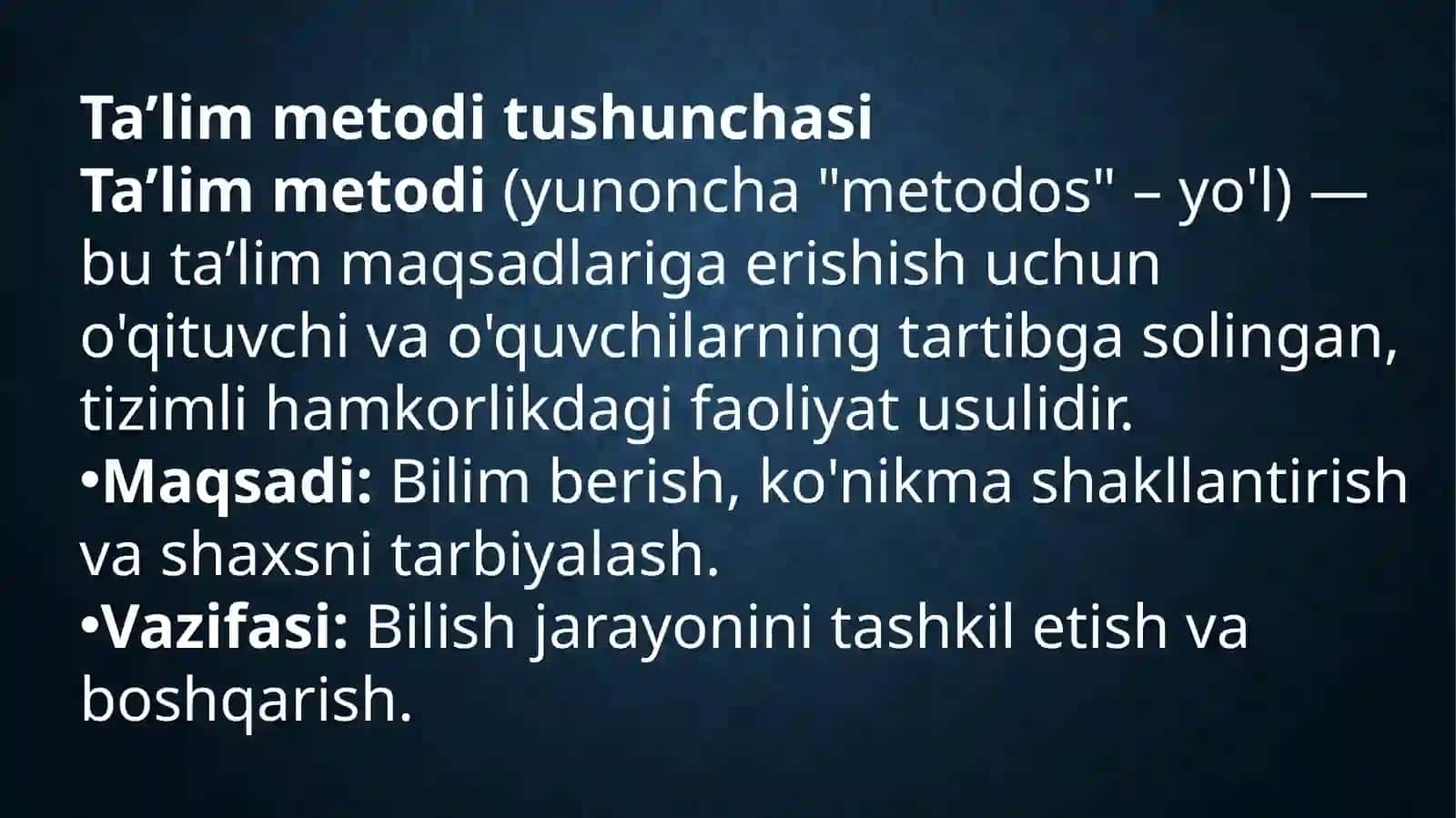 Ta’lim metodi tushunchasi
Ta’lim metodi (yunoncha "metodos" – yo'l) — bu ta’lim maqsadlariga erishish uchun o'qituvchi va o'quvchilarning tartibga solingan, tizimli hamkorlikdagi faoliyat usulidir.
•Maqsadi: Bilim berish, ko'nikma shakllantirish va shaxsni tarbiyalash.
•Vazifasi: Bilish jarayonini tashkil etish va boshqarish.